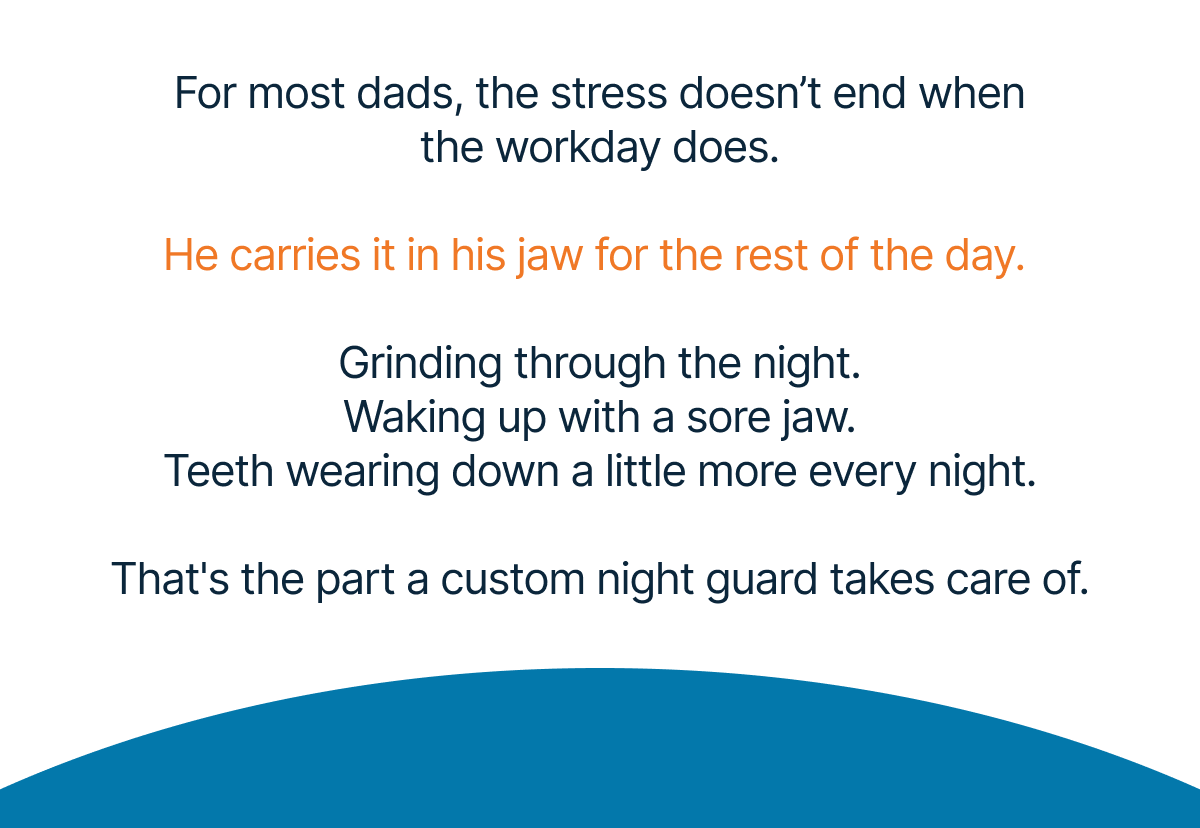 For most dads, the stress doesn’t end when the workday does.

He carries it in his jaw for the rest of the day.

Grinding through the night.
Waking up with a sore jaw.
Teeth wearing down a little more every night.

That's the part a custom night guard takes care of.